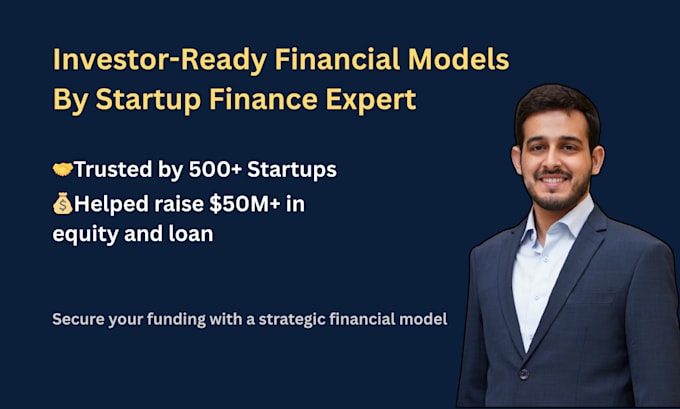 Investor-Ready Financial Models By Startup Finance Expert

🤝Trusted by 500+ Startups

💰Helped raise \$50M+ in equity and loan

Secure your funding with a strategic financial model